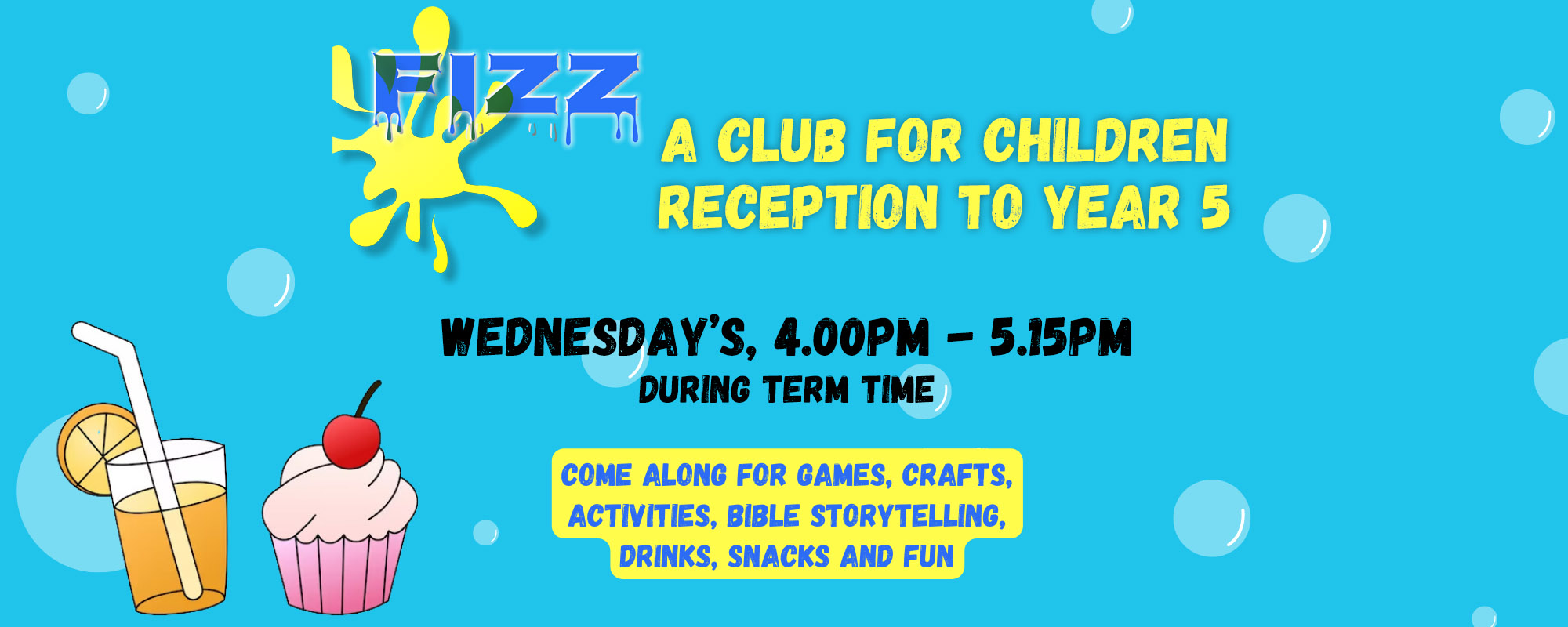 FIZZ

A CLUB FOR CHILDREN RECEPTION TO YEAR 5

WEDNESDAY'S, 4.00PM - 5.15PM
DURING TERM TIME

COME ALONG FOR GAMES, CRAFTS, ACTIVITIES, BIBLE STORYTELLING, DRINKS, SNACKS AND FUN